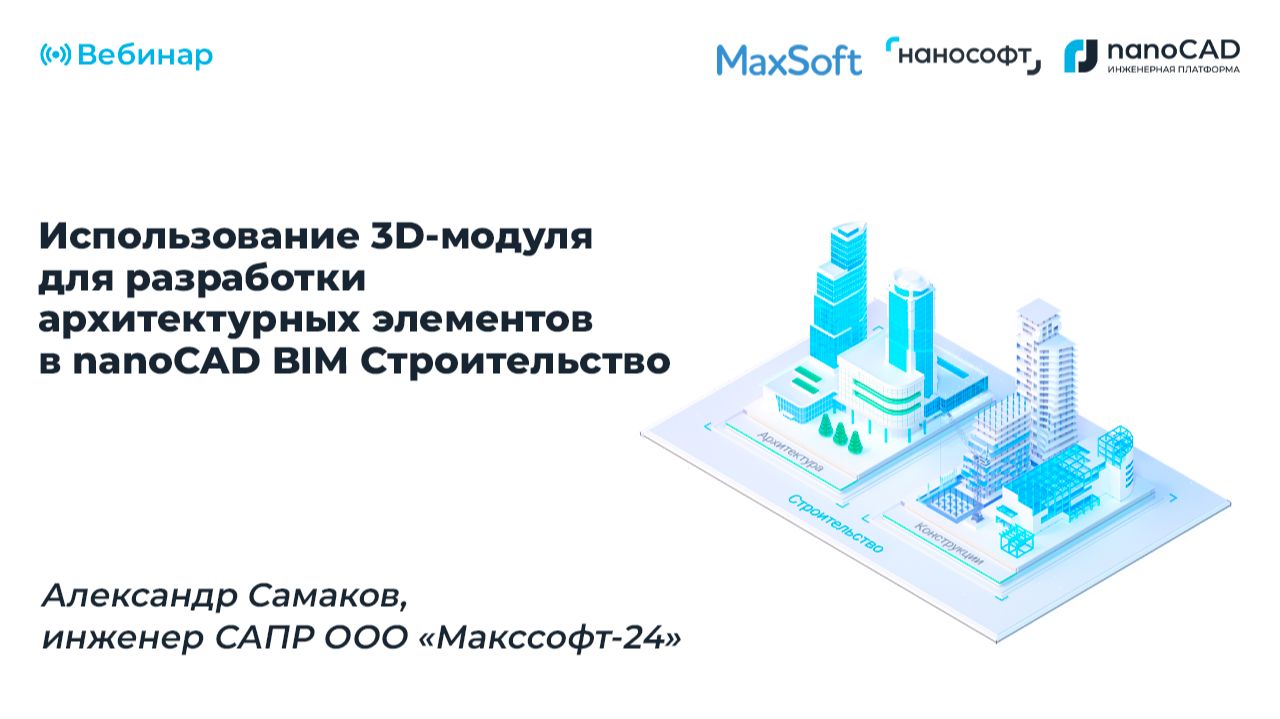 Вебинар

MaxSoft нанософт nanoCAD ИНЖЕНЕРНАЯ ПЛАТФОРМА

Использование 3D-модуля для разработки архитектурных элементов в nanoCAD BIM Строительство

Архитектура
Строительство
Конструкции

Александр Самаков, инженер САПР ООО «Макссофт-24»